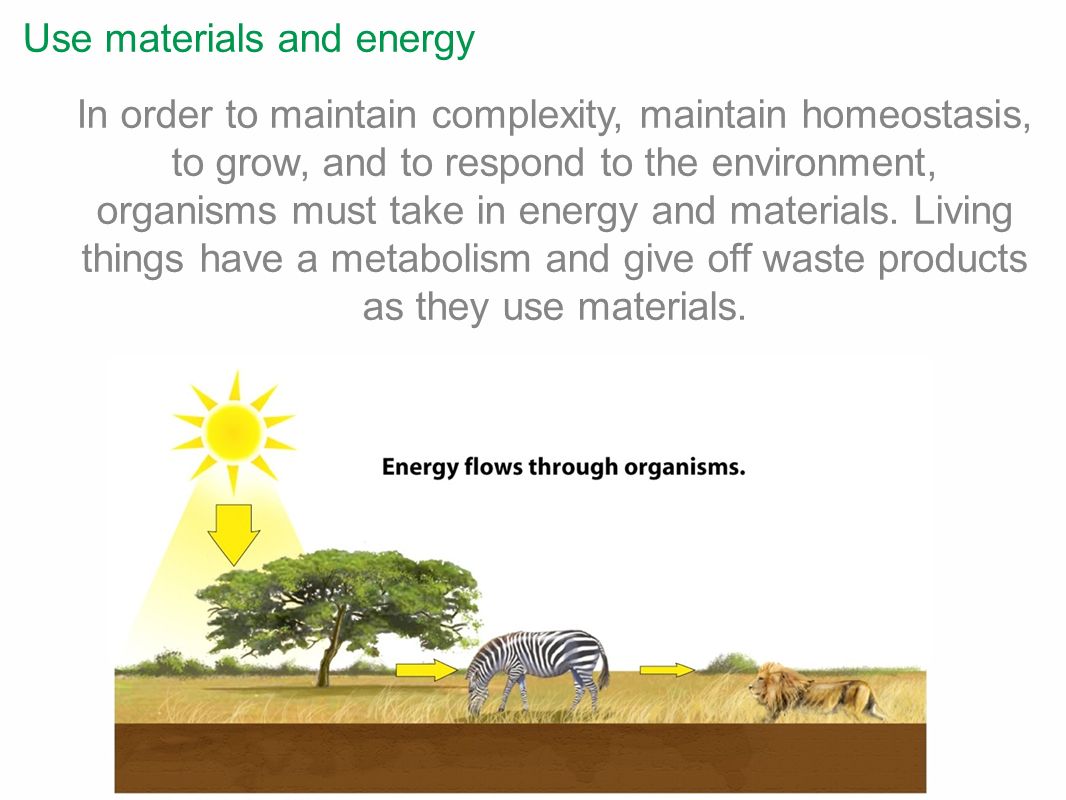 Use materials and energy

In order to maintain complexity, maintain homeostasis, to grow, and to respond to the environment, organisms must take in energy and materials. Living things have a metabolism and give off waste products as they use materials.

Energy flows through organisms.